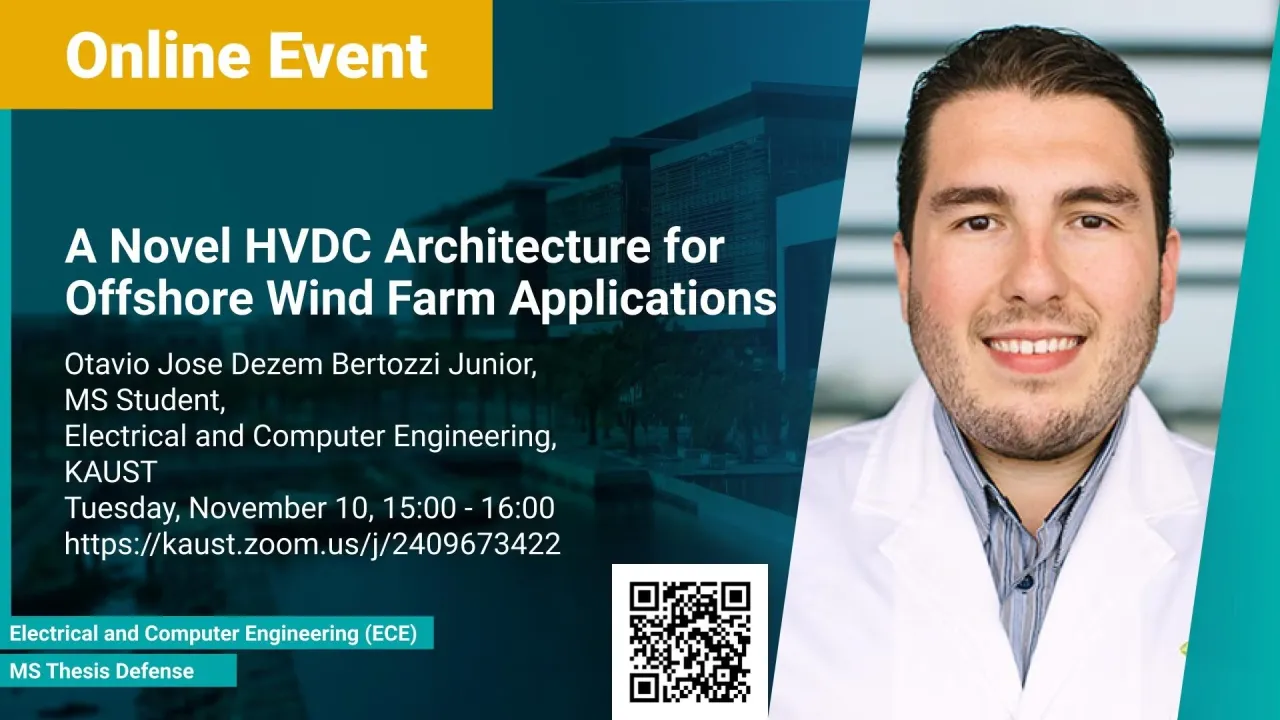 Online Event

A Novel HVDC Architecture for Offshore Wind Farm Applications

Otavio Jose Dezem Bertozzi Junior, MS Student, Electrical and Computer Engineering, KAUST
Tuesday, November 10, 15:00 - 16:00
https://kaust.zoom.us/j/2409673422

Electrical and Computer Engineering (ECE)

MS Thesis Defense